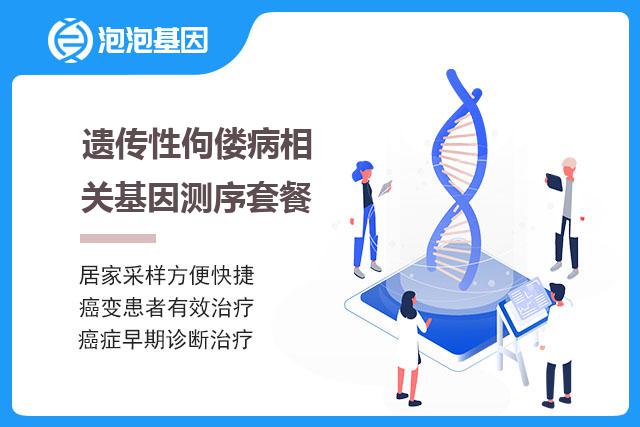 泡泡基因

遗传性佝偻病相关基因测序套餐

居家采样方便快捷
癌变患者有效治疗
癌症早期诊断治疗